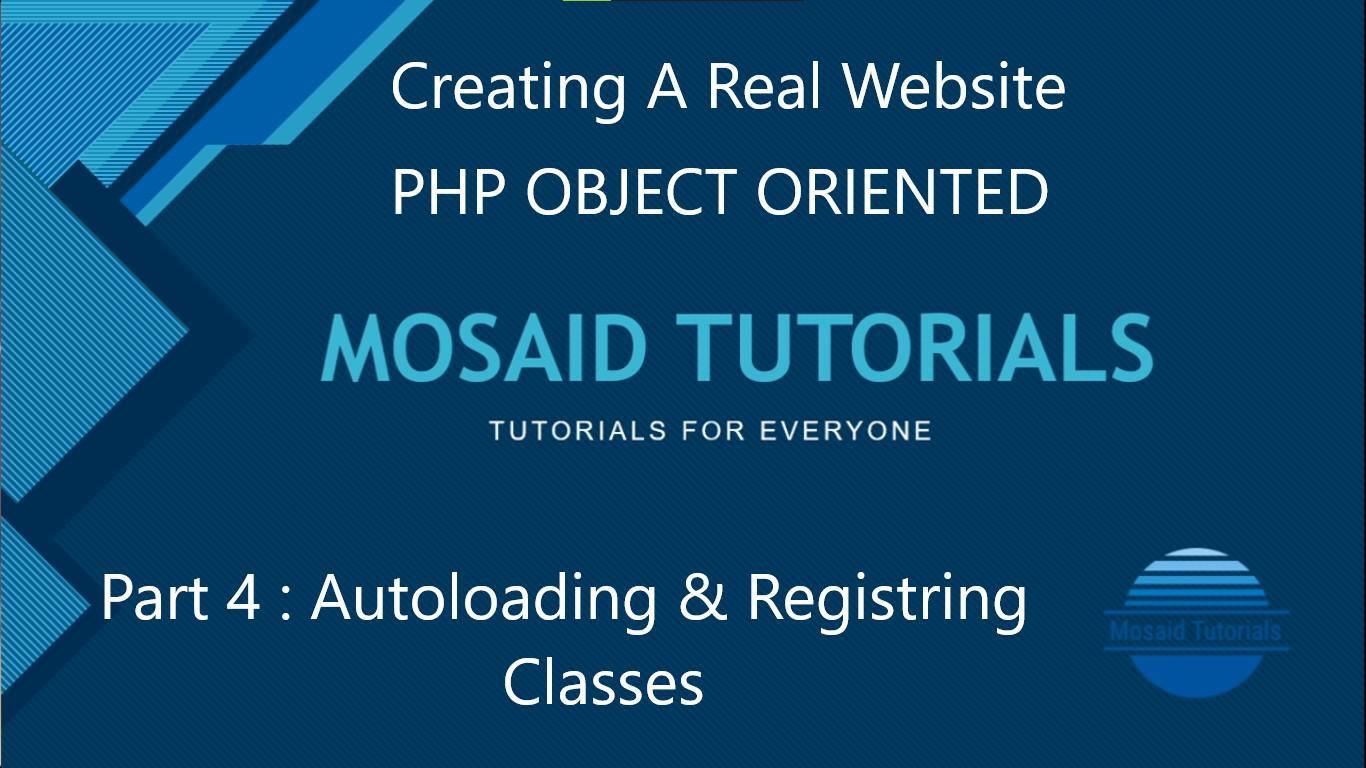 Creating A Real Website
PHP OBJECT ORIENTED

MOSAID TUTORIALS
TUTORIALS FOR EVERYONE

Part 4 : Autoloading & Registring Classes

Mosaid Tutorials